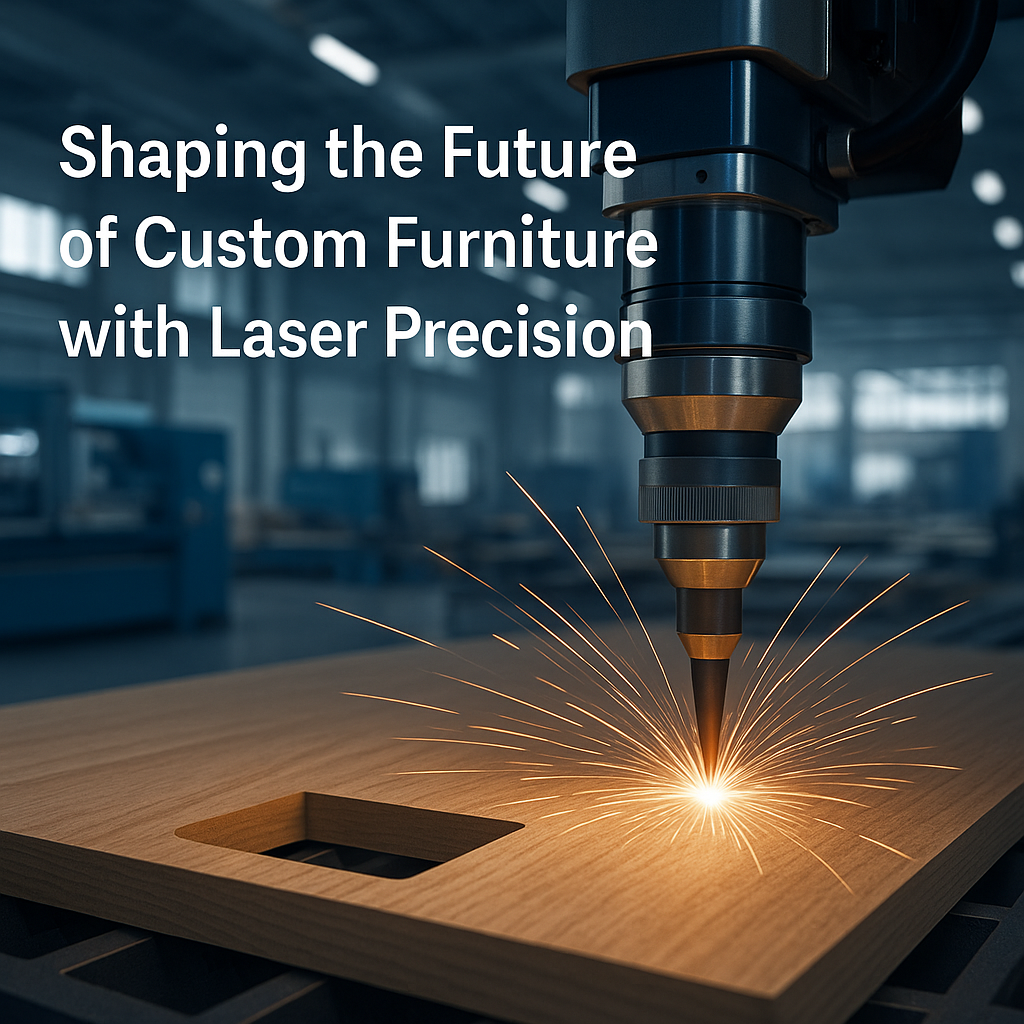 Shaping the Future of Custom Furniture with Laser Precision